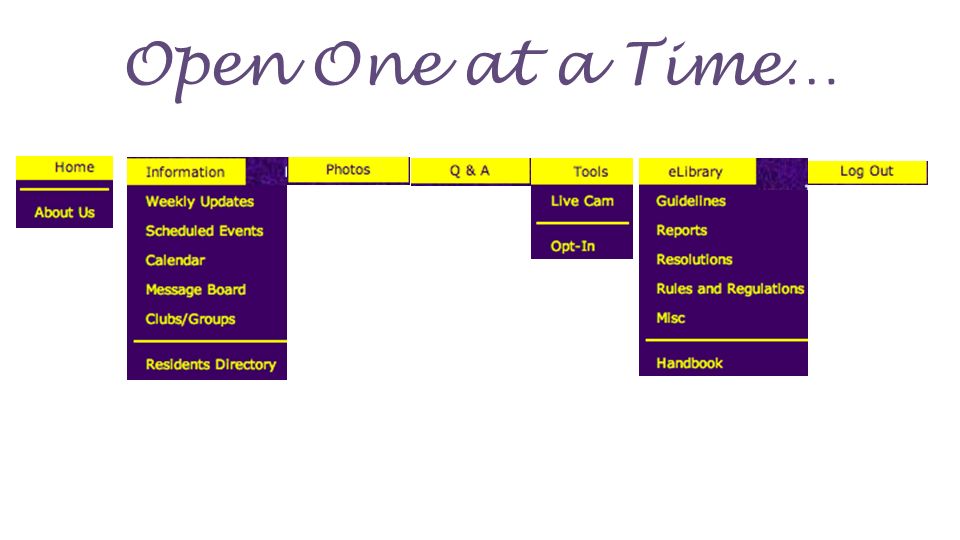 Open One at a Time…

Home
About Us

Information
Weekly Updates
Scheduled Events
Calendar
Message Board
Clubs/Groups
Residents Directory

Photos

Q & A

Tools
Live Cam
Opt-In

eLibrary
Guidelines
Reports
Resolutions
Rules and Regulations
Misc
Handbook

Log Out